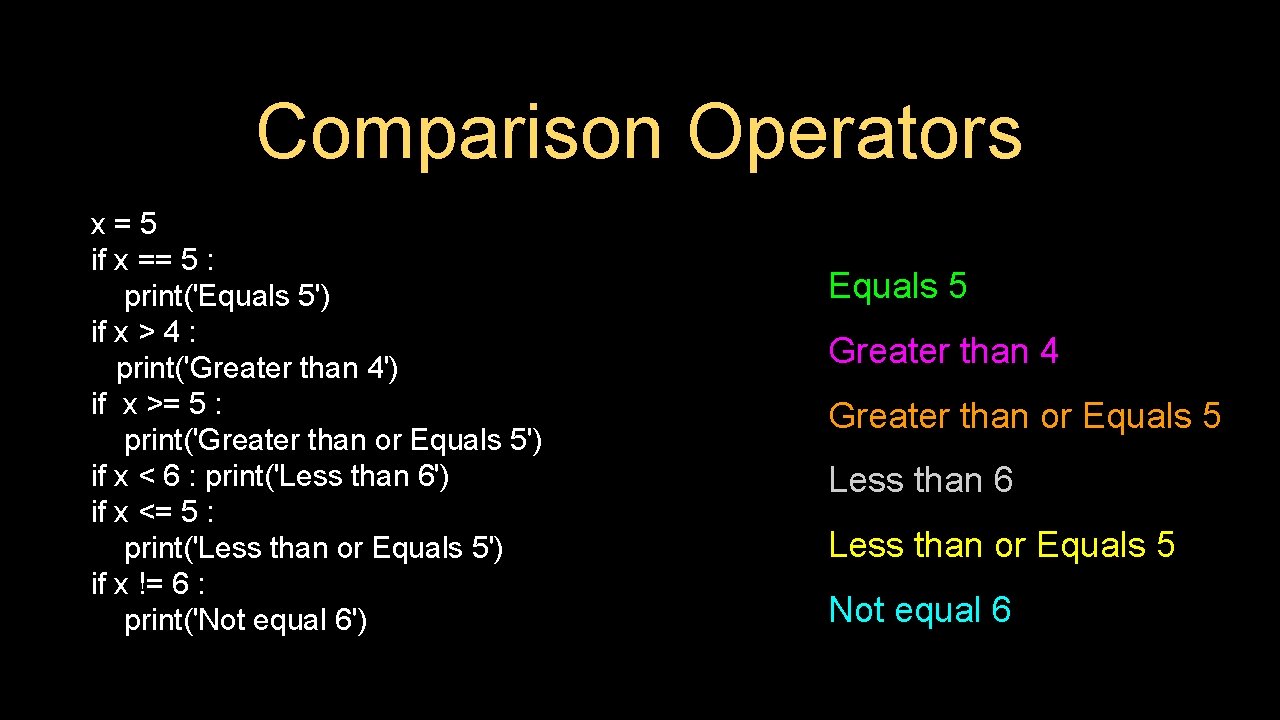 Comparison Operators

x = 5
if x == 5 :
print('Equals 5')
if x > 4 :
print('Greater than 4')
if x >= 5 :
print('Greater than or Equals 5')
if x < 6 : print('Less than 6')
if x <= 5 :
print('Less than or Equals 5')
if x != 6 :
print('Not equal 6')

Equals 5
Greater than 4
Greater than or Equals 5
Less than 6
Less than or Equals 5
Not equal 6